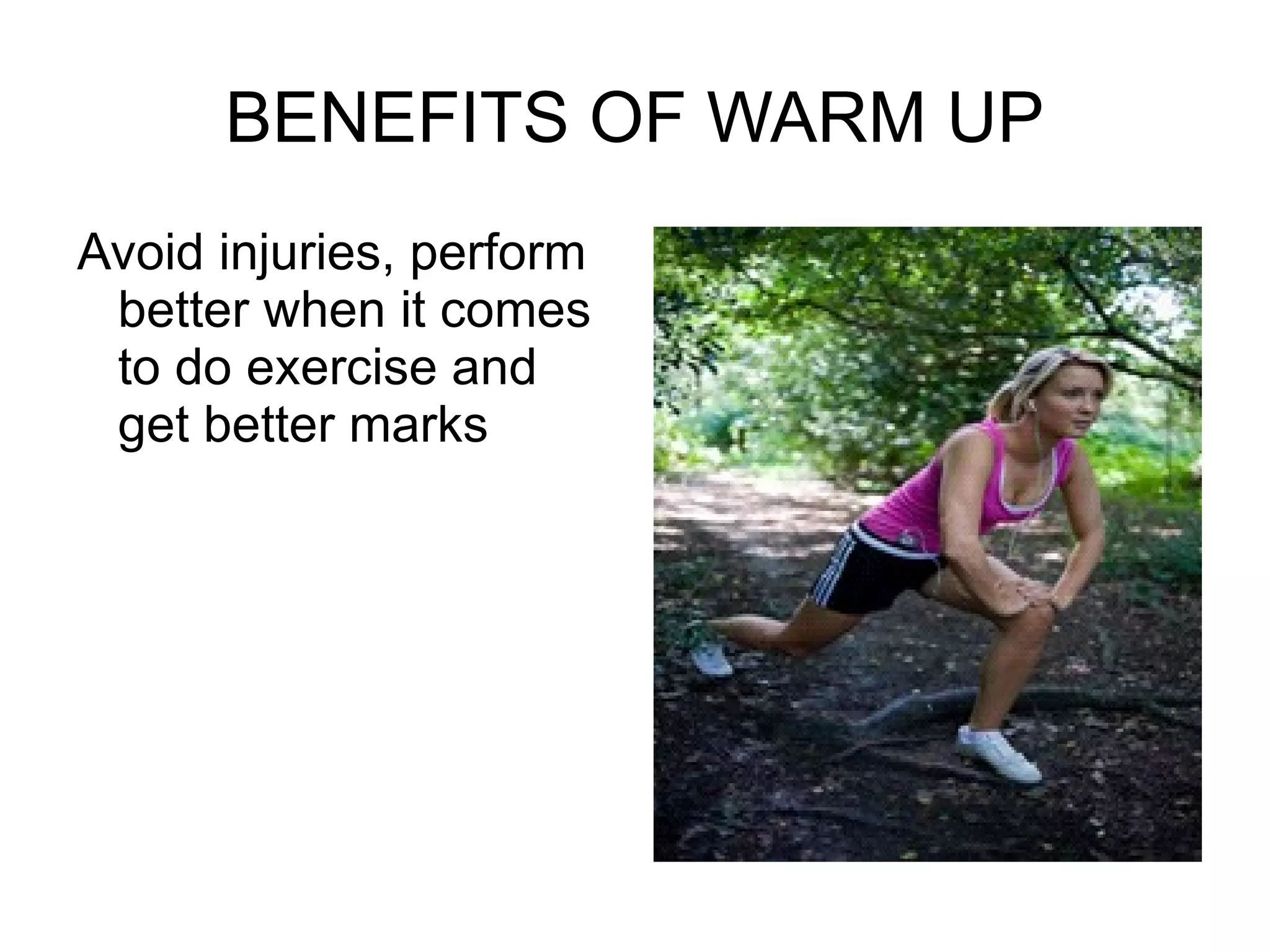 BENEFITS OF WARM UP

Avoid injuries, perform better when it comes to do exercise and get better marks